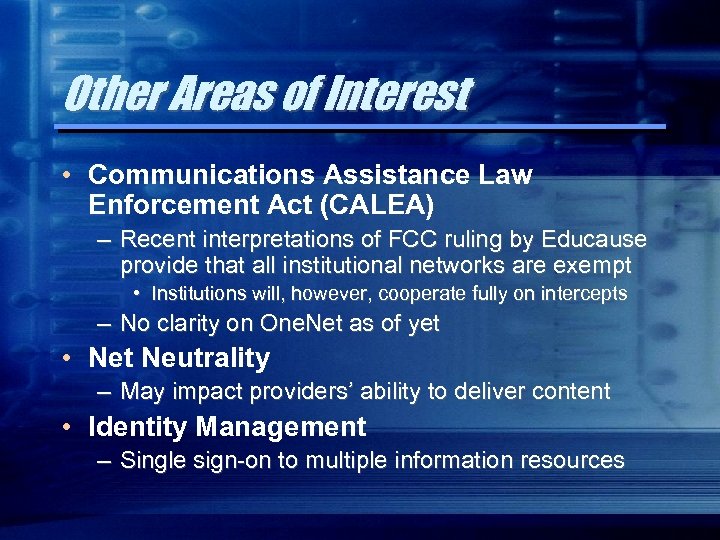 Other Areas of Interest

• Communications Assistance Law Enforcement Act (CALEA)
– Recent interpretations of FCC ruling by Educause provide that all institutional networks are exempt
• Institutions will, however, cooperate fully on intercepts
– No clarity on OneNet as of yet
• Net Neutrality
– May impact providers' ability to deliver content
• Identity Management
– Single sign-on to multiple information resources